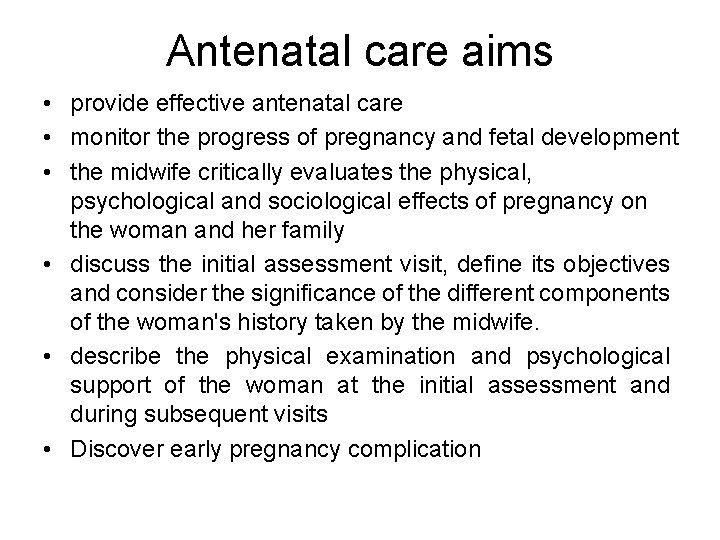 Antenatal care aims

• provide effective antenatal care
• monitor the progress of pregnancy and fetal development
• the midwife critically evaluates the physical, psychological and sociological effects of pregnancy on the woman and her family
• discuss the initial assessment visit, define its objectives and consider the significance of the different components of the woman's history taken by the midwife.
• describe the physical examination and psychological support of the woman at the initial assessment and during subsequent visits
• Discover early pregnancy complication